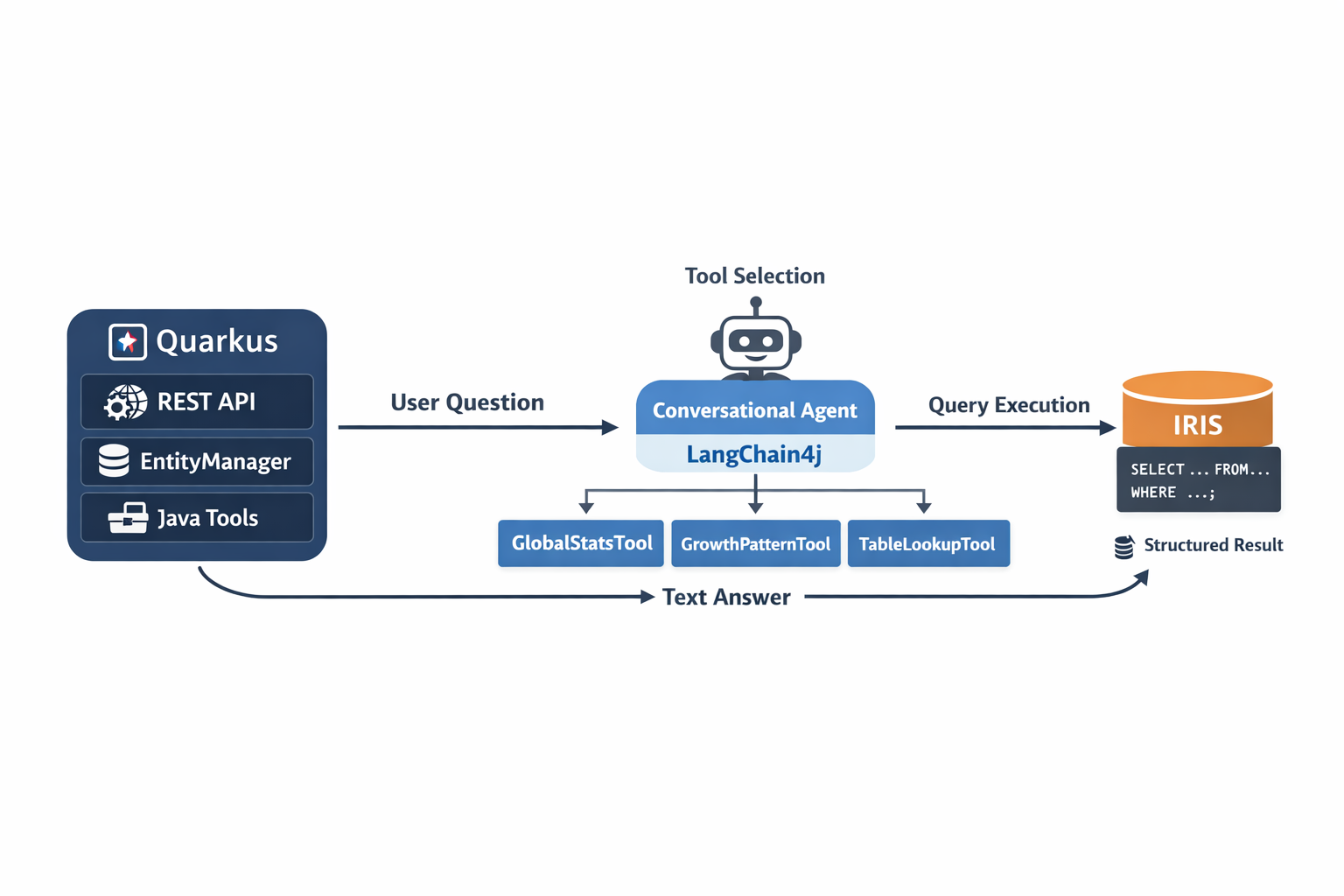 Quarkus
REST API
EntityManager
Java Tools

User Question

Tool Selection

Conversational Agent
LangChain4j

GlobalStatsTool
GrowthPatternTool
TableLookupTool

Query Execution

IRIS

SELECT ... FROM...
WHERE ...;

Structured Result

Text Answer